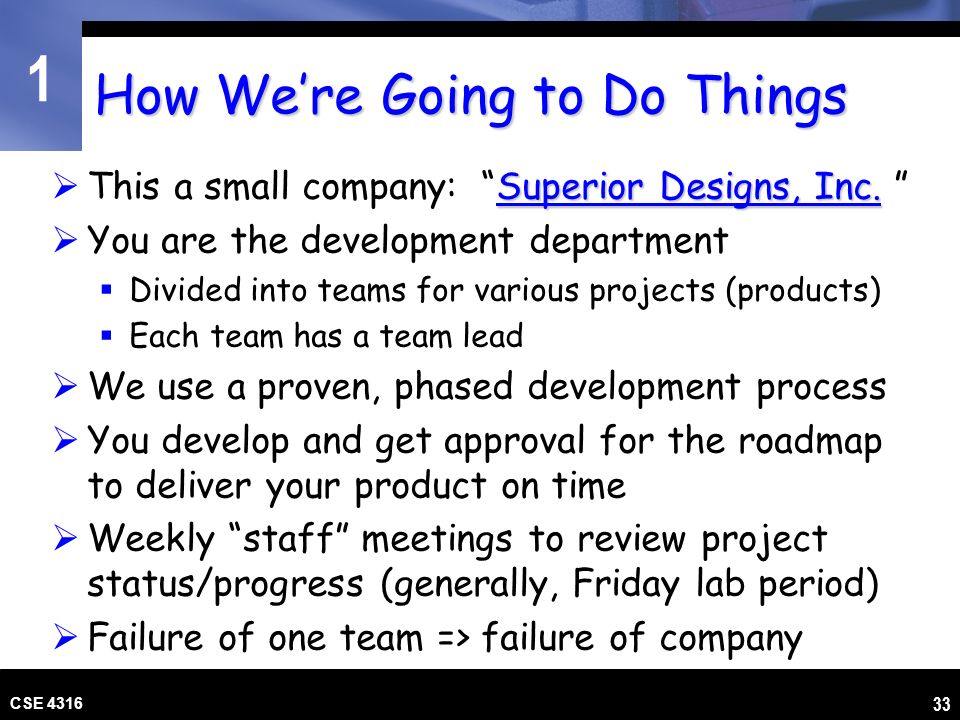 1

How We're Going to Do Things

➢ This a small company: "Superior Designs, Inc. "

➢ You are the development department

▪ Divided into teams for various projects (products)

▪ Each team has a team lead

➢ We use a proven, phased development process

➢ You develop and get approval for the roadmap to deliver your product on time

➢ Weekly "staff" meetings to review project status/progress (generally, Friday lab period)

➢ Failure of one team => failure of company

CSE 4316

33